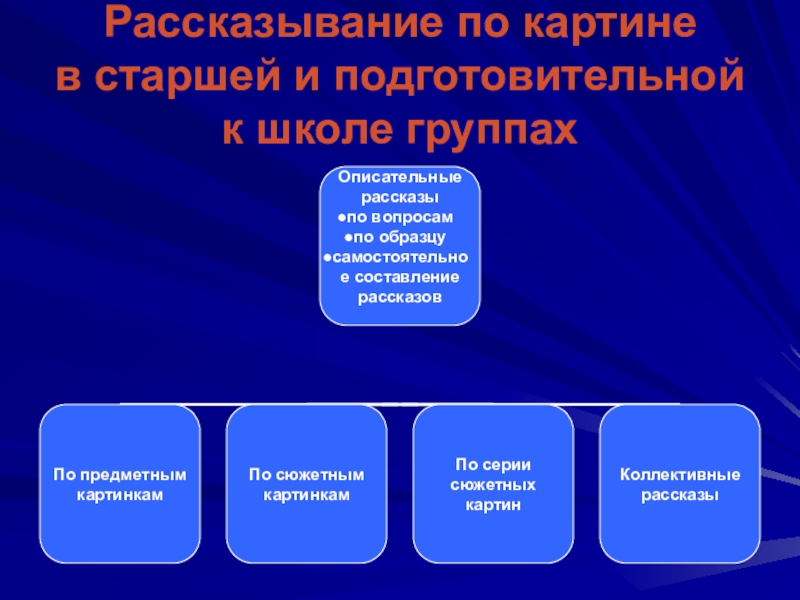 Рассказывание по картине в старшей и подготовительной к школе группах

Описательные рассказы
●по вопросам
●по образцу
●самостоятельное составление рассказов

По предметным картинкам

По сюжетным картинкам

По серии сюжетных картин

Коллективные рассказы